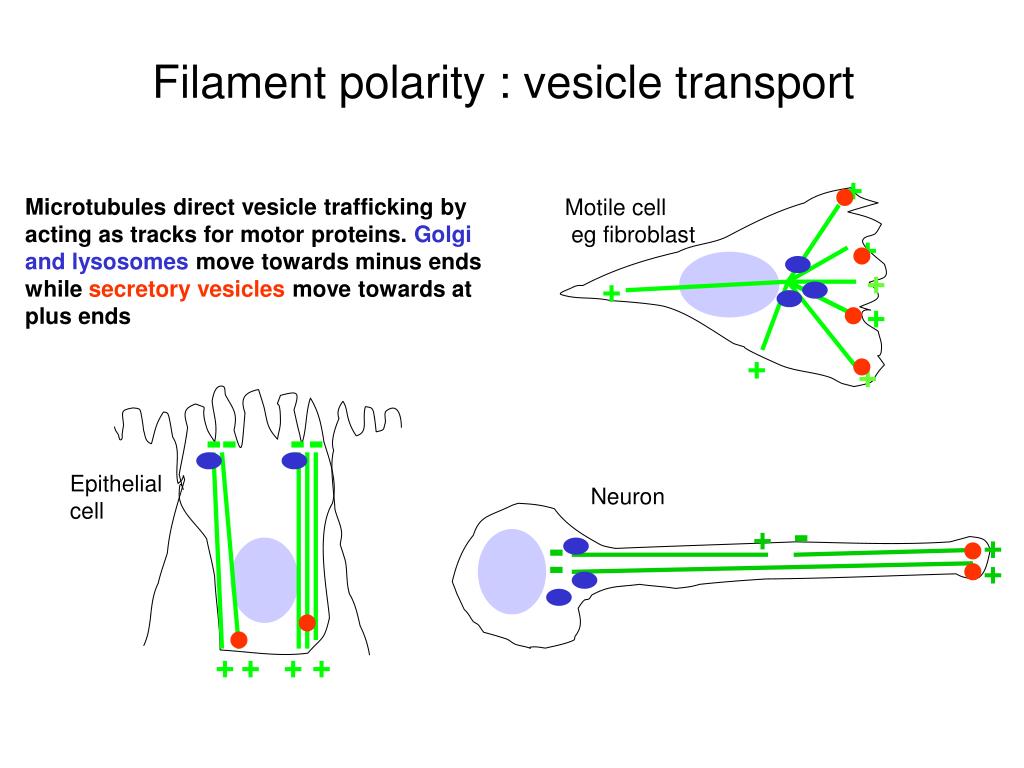 Filament polarity : vesicle transport

Microtubules direct vesicle trafficking by acting as tracks for motor proteins. Golgi and lysosomes move towards minus ends while secretory vesicles move towards at plus ends

Motile cell
eg fibroblast

+ + + + + + +

Epithelial cell

- - - -

+ + + +

Neuron

- - + - + +